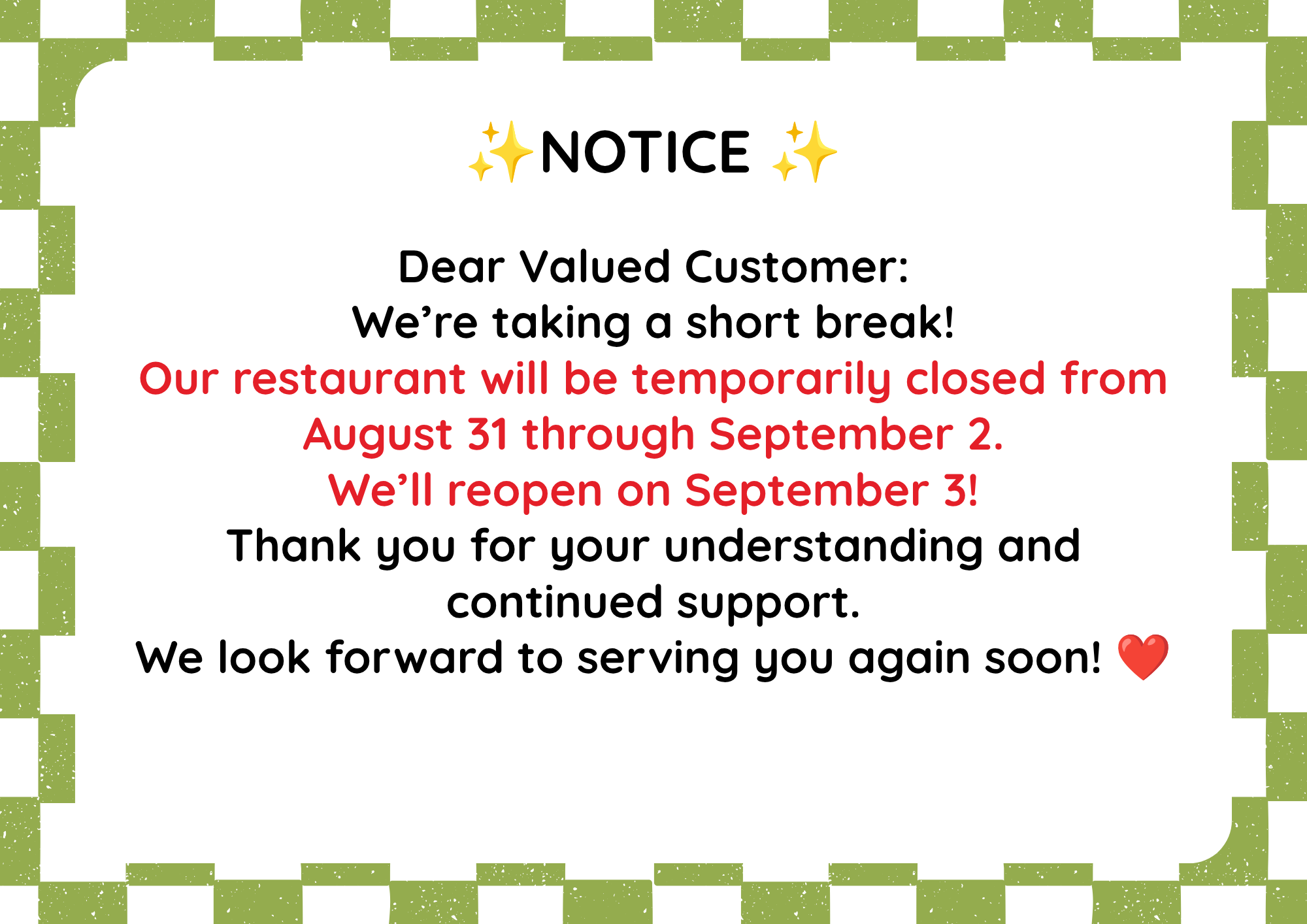 ✨NOTICE ✨

Dear Valued Customer:
We’re taking a short break!
Our restaurant will be temporarily closed from August 31 through September 2.
We’ll reopen on September 3!
Thank you for your understanding and continued support.
We look forward to serving you again soon! ❤️